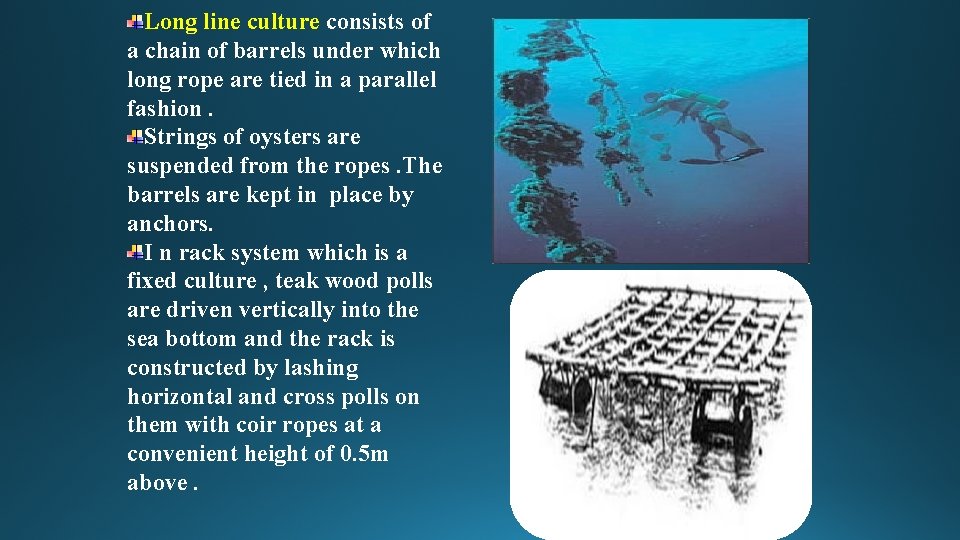 Long line culture consists of a chain of barrels under which long rope are tied in a parallel fashion .

Strings of oysters are suspended from the ropes .The barrels are kept in place by anchors.

I n rack system which is a fixed culture , teak wood polls are driven vertically into the sea bottom and the rack is constructed by lashing horizontal and cross polls on them with coir ropes at a convenient height of 0.5m above .